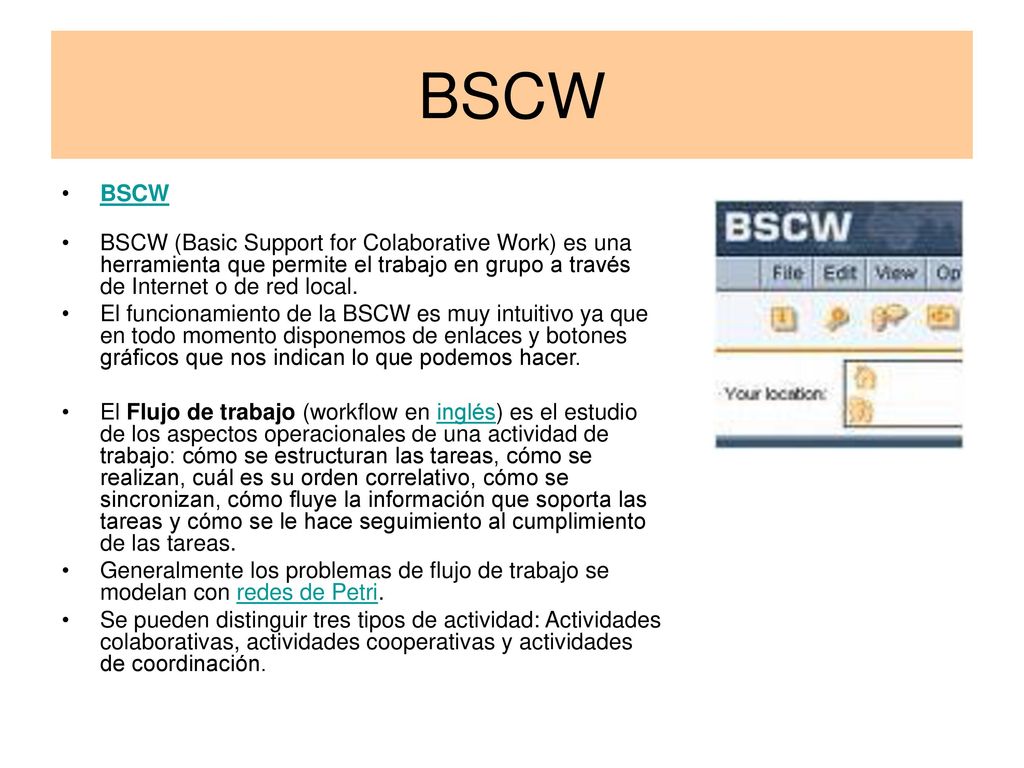 BSCW

• BSCW

• BSCW (Basic Support for Colaborative Work) es una herramienta que permite el trabajo en grupo a través de Internet o de red local.
• El funcionamiento de la BSCW es muy intuitivo ya que en todo momento disponemos de enlaces y botones gráficos que nos indican lo que podemos hacer.

• El Flujo de trabajo (workflow en inglés) es el estudio de los aspectos operacionales de una actividad de trabajo: cómo se estructuran las tareas, cómo se realizan, cuál es su orden correlativo, cómo se sincronizan, cómo fluye la información que soporta las tareas y cómo se le hace seguimiento al cumplimiento de las tareas.
• Generalmente los problemas de flujo de trabajo se modelan con redes de Petri.
• Se pueden distinguir tres tipos de actividad: Actividades colaborativas, actividades cooperativas y actividades de coordinación.

BSCW
File Edit View Op
Your location: